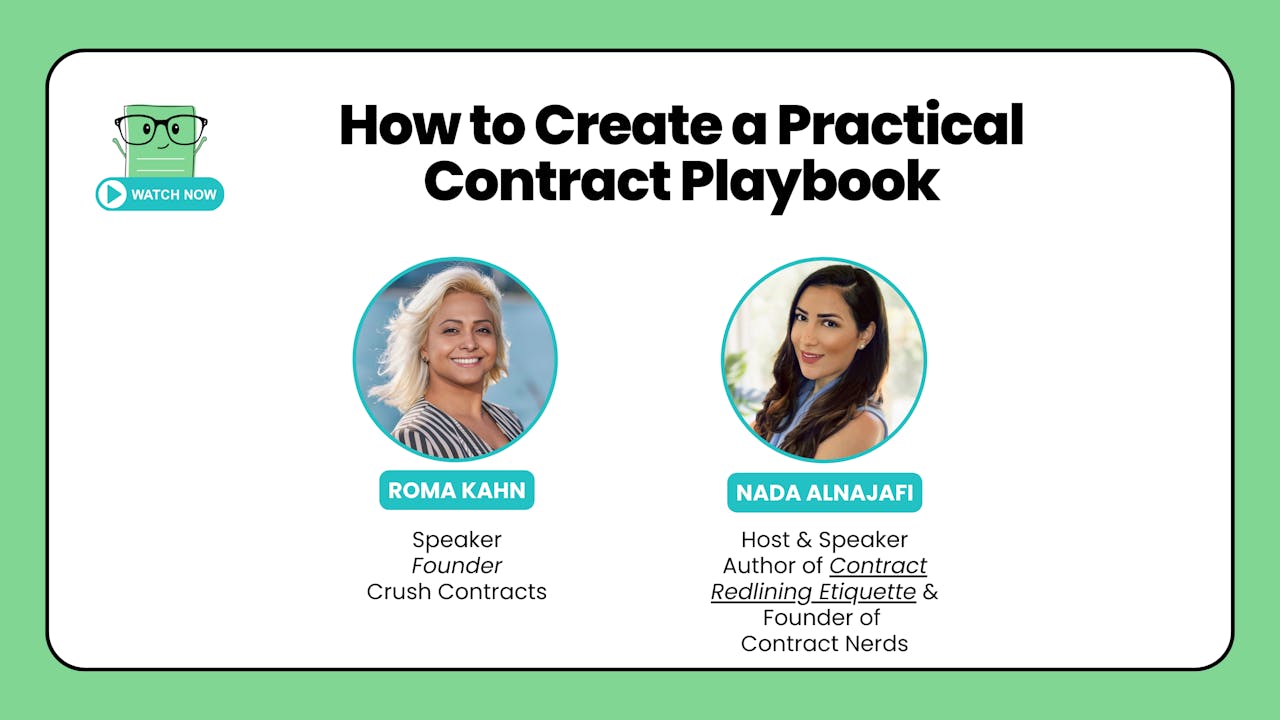 WATCH NOW

How to Create a Practical Contract Playbook

ROMA KAHN

Speaker
Founder
Crush Contracts

NADA ALNAJAFI

Host & Speaker
Author of Contract Redlining Etiquette &
Founder of
Contract Nerds